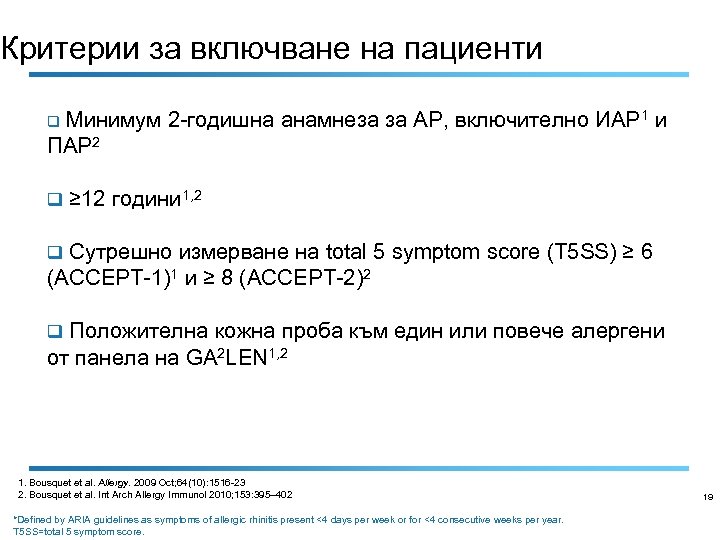 Критерии за включване на пациенти

❑ Минимум 2-годишна анамнеза за АР, включително ИАР$^1$ и ПАР$^2$

❑ ≥12 години$^{1,2}$

❑ Сутрешно измерване на total 5 symptom score (T5SS) ≥ 6 (ACCEPT-1)$^1$ и ≥ 8 (ACCEPT-2)$^2$

❑ Положителна кожна проба към един или повече алергени от панела на GA$^2$LEN$^{1,2}$

1. Bousquet et al. Allergy. 2009 Oct;64(10):1516-23
2. Bousquet et al. Int Arch Allergy Immunol 2010;153:395–402

19

*Defined by ARIA guidelines as symptoms of allergic rhinitis present <4 days per week or for <4 consecutive weeks per year.
T5SS=total 5 symptom score.